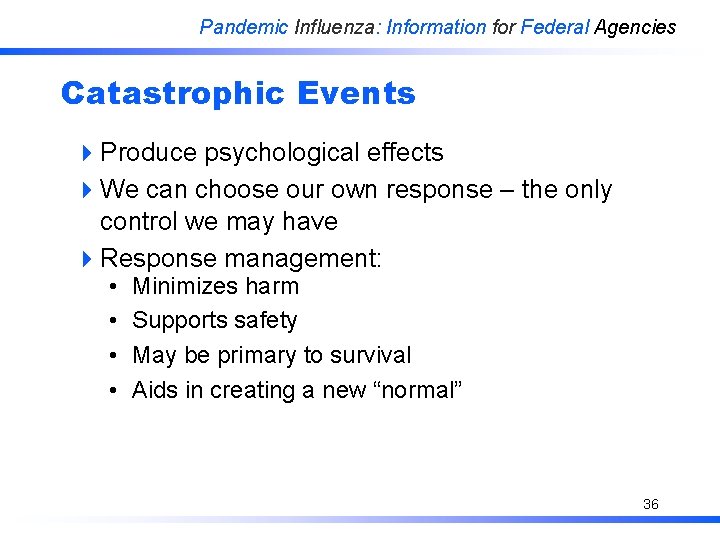 Pandemic Influenza: Information for Federal Agencies

Catastrophic Events

Produce psychological effects

We can choose our own response – the only control we may have

Response management:

• Minimizes harm
• Supports safety
• May be primary to survival
• Aids in creating a new “normal”

36